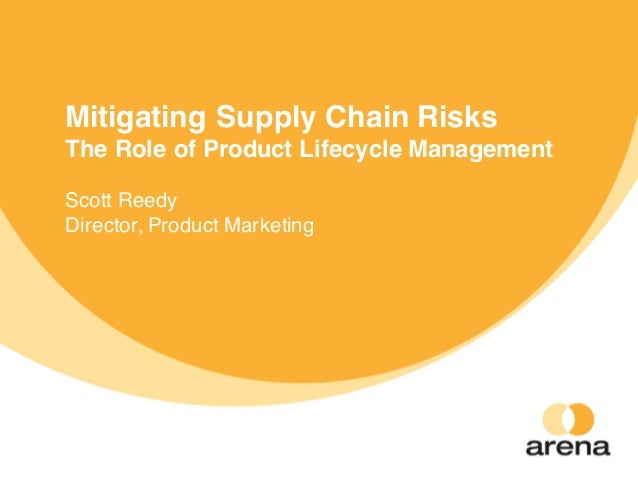 Mitigating Supply Chain Risks
The Role of Product Lifecycle Management

Scott Reedy
Director, Product Marketing

arena